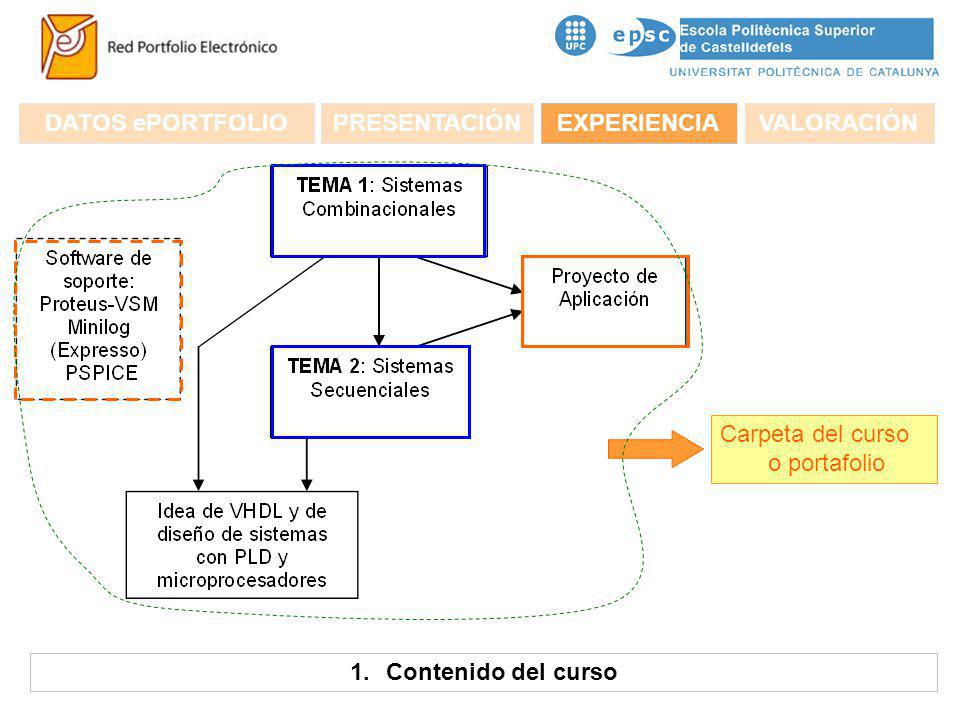 Red Portfolio Electrónico

UPC epsc Escola Politècnica Superior de Castelldefels
UNIVERSITAT POLITÈCNICA DE CATALUNYA

DATOS ePORTFOLIO
PRESENTACIÓN
EXPERIENCIA
VALORACIÓN

TEMA 1: Sistemas Combinacionales

Software de soporte: Proteus-VSM Minilog (Expresso) PSPICE

Proyecto de Aplicación

TEMA 2: Sistemas Secuenciales

Carpeta del curso o portafolio

Idea de VHDL y de diseño de sistemas con PLD y microprocesadores

1. Contenido del curso